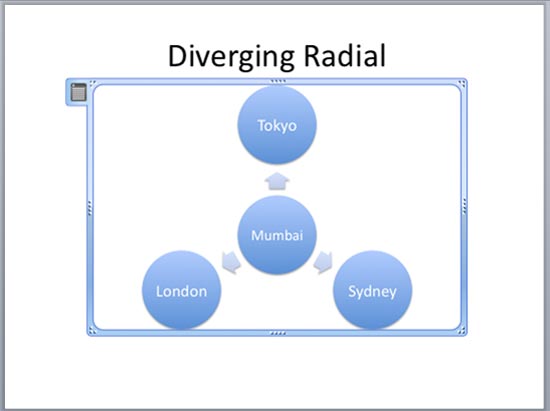 Diverging Radial

Tokyo

Mumbai

London

Sydney